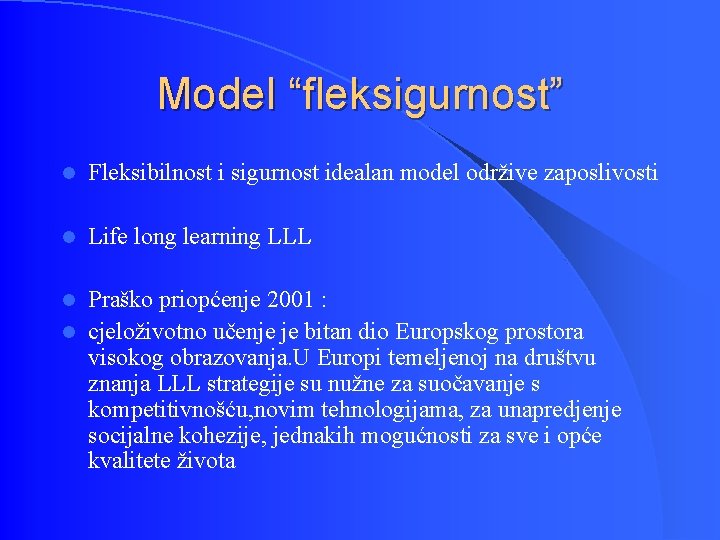 Model “fleksigurnost”

Fleksibilnost i sigurnost idealan model održive zaposlivosti

Life long learning LLL

Praško priopćenje 2001 :

cjeloživotno učenje je bitan dio Europskog prostora visokog obrazovanja.U Europi temeljenoj na društvu znanja LLL strategije su nužne za suočavanje s kompetitivnošću,novim tehnologijama, za unapredjenje socijalne kohezije, jednakih mogućnosti za sve i opće kvalitete života